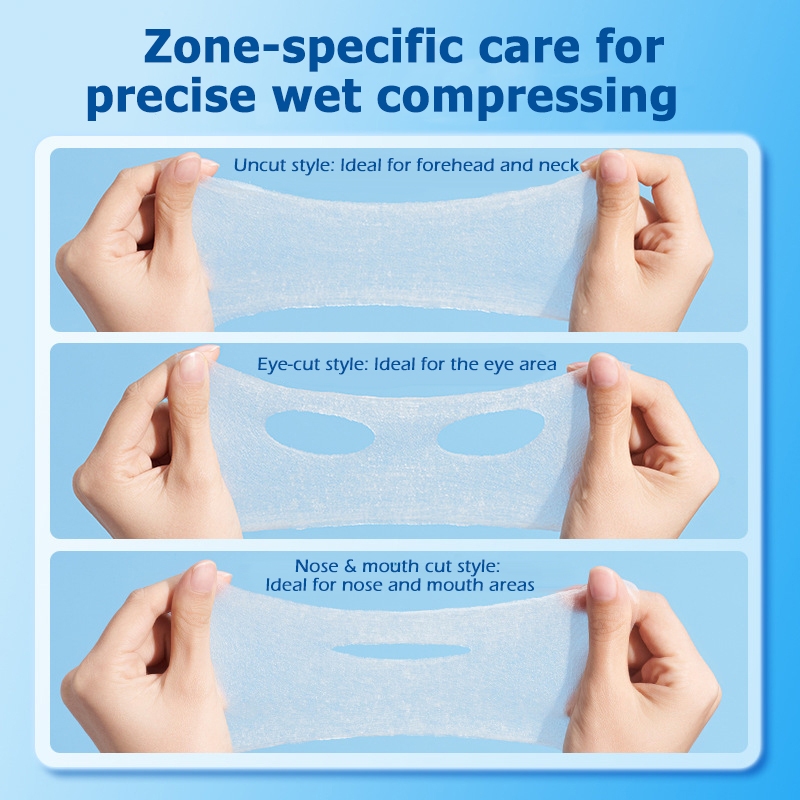 Zone-specific care for precise wet compressing

Uncut style: Ideal for forehead and neck

Eye-cut style: Ideal for the eye area

Nose & mouth cut style:
Ideal for nose and mouth areas